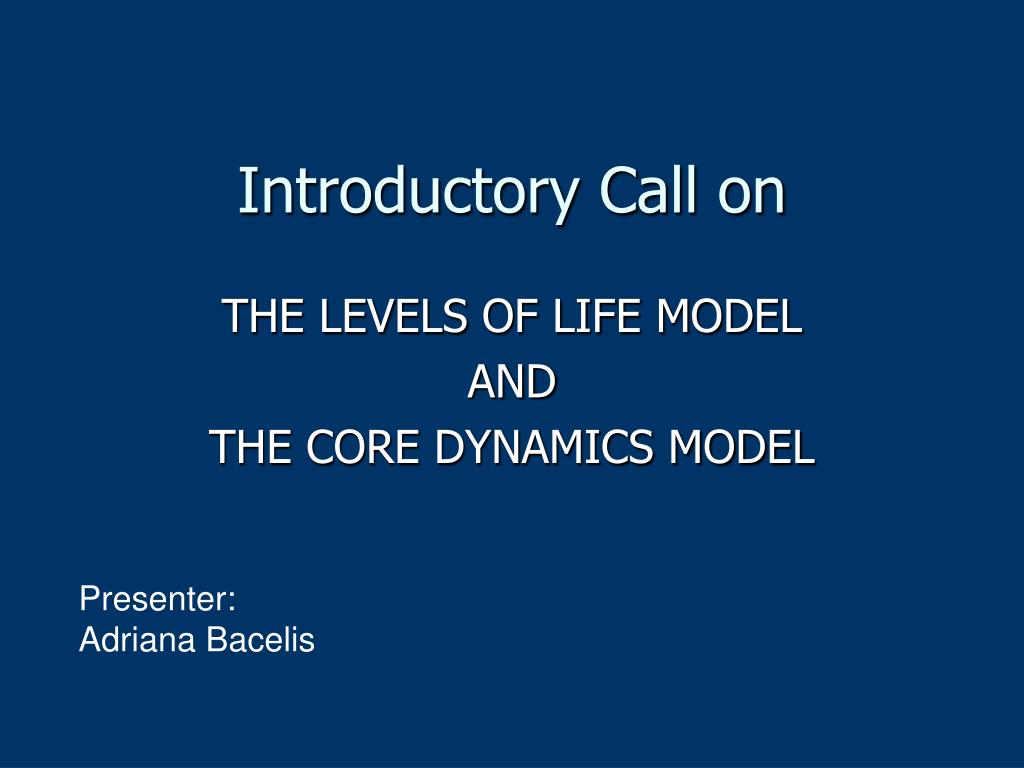 Introductory Call on

THE LEVELS OF LIFE MODEL
AND
THE CORE DYNAMICS MODEL

Presenter:
Adriana Bacelis